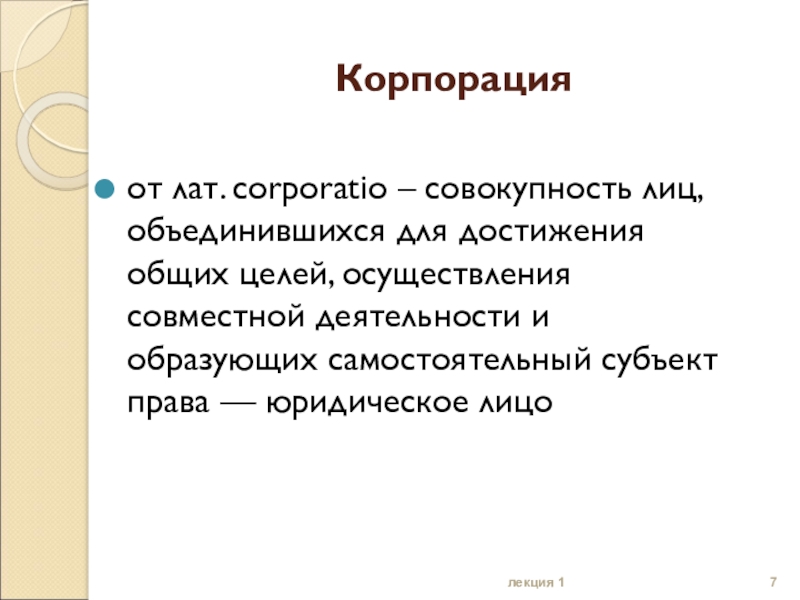 Корпорация

от лат. corporatio – совокупность лиц, объединившихся для достижения общих целей, осуществления совместной деятельности и образующих самостоятельный субъект права — юридическое лицо

лекция 1

7